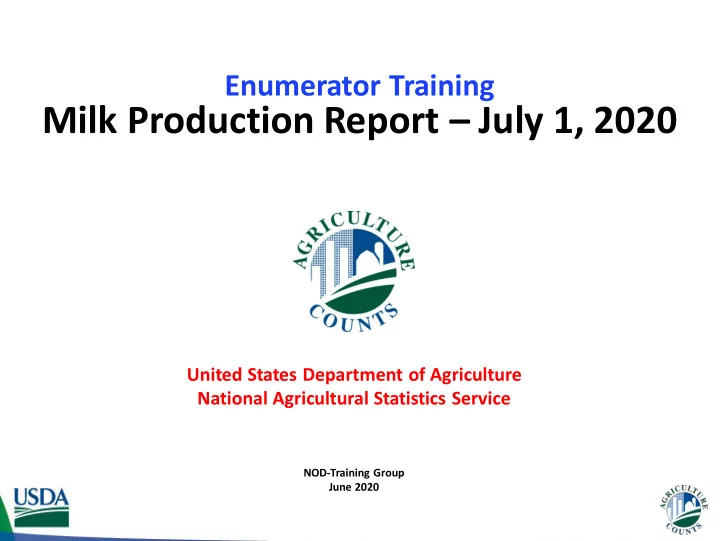 Enumerator Training
Milk Production Report – July 1, 2020

AGRICULTURE
COUNTS

United States Department of Agriculture
National Agricultural Statistics Service

NOD-Training Group
June 2020

USDA

AGRICULTURE
COUNTS